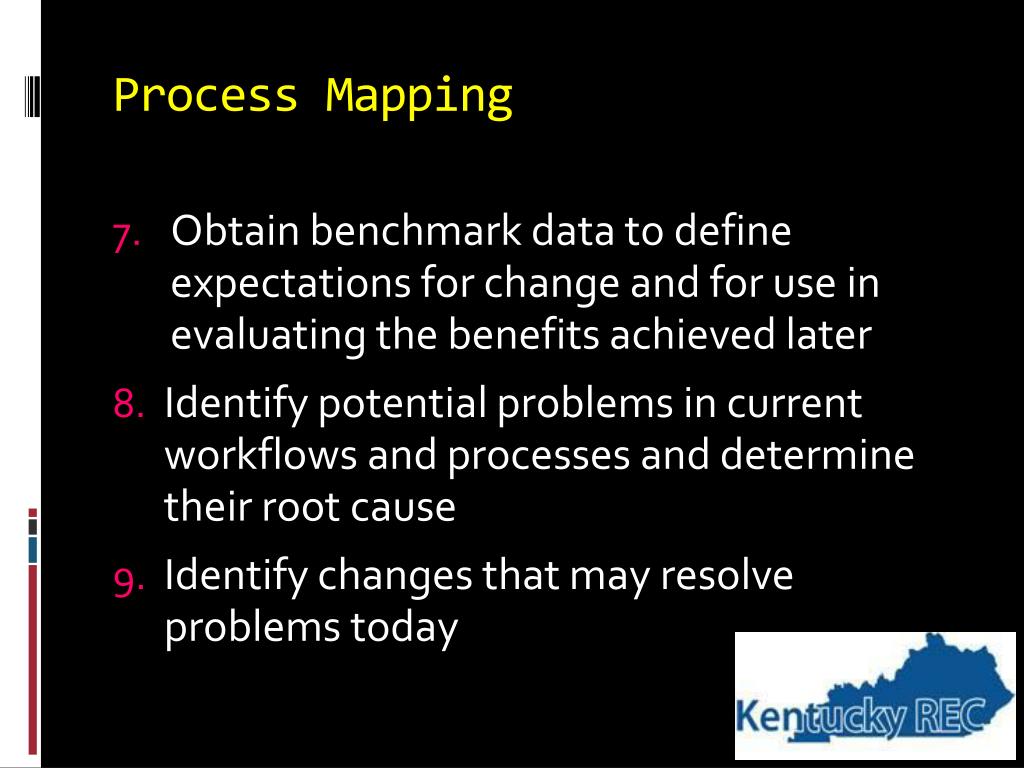 Process Mapping

7. Obtain benchmark data to define expectations for change and for use in evaluating the benefits achieved later

8. Identify potential problems in current workflows and processes and determine their root cause

9. Identify changes that may resolve problems today

Kentucky REC